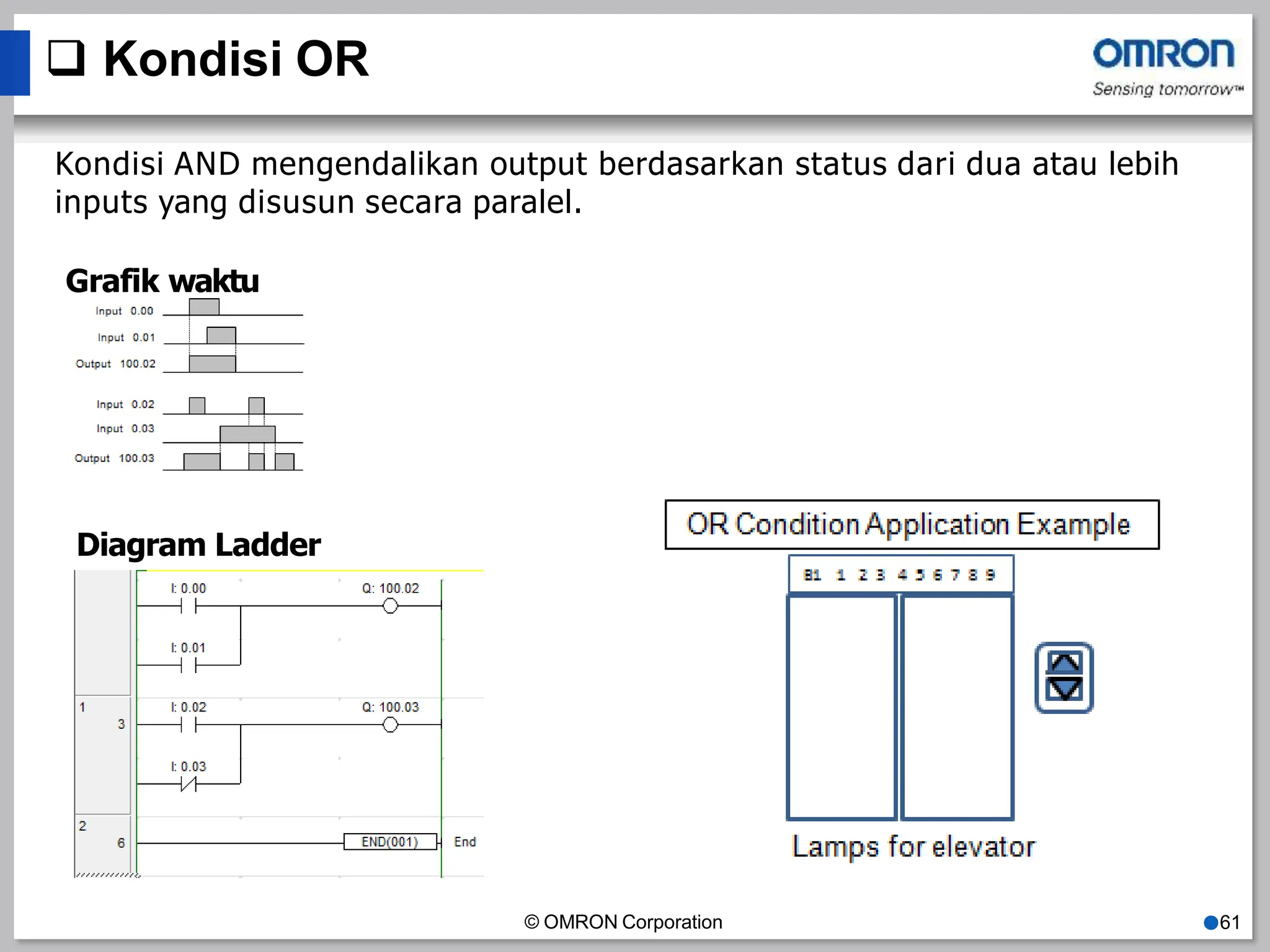 ❑ Kondisi OR

OMRON
Sensing tomorrow™

Kondisi AND mengendalikan output berdasarkan status dari dua atau lebih inputs yang disusun secara paralel.

Grafik waktu

Input 0.00
Input 0.01
Output 100.02
Input 0.02
Input 0.03
Output 100.03

Diagram Ladder

I: 0.00
Q: 100.02
I: 0.01
1
3
I: 0.02
Q: 100.03
I: 0.03
2
6
END(001)
End

OR Condition Application Example

B1 1 2 3 4 5 6 7 8 9

Lamps for elevator

© OMRON Corporation

61